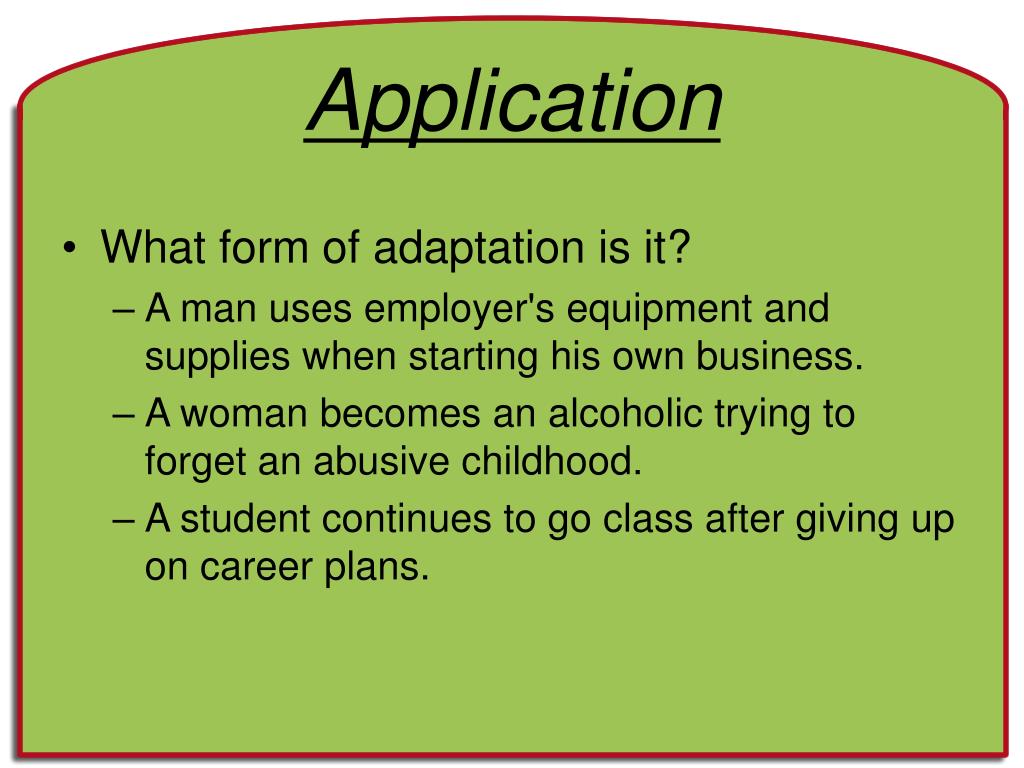 Application

• What form of adaptation is it?
– A man uses employer's equipment and supplies when starting his own business.
– A woman becomes an alcoholic trying to forget an abusive childhood.
– A student continues to go class after giving up on career plans.